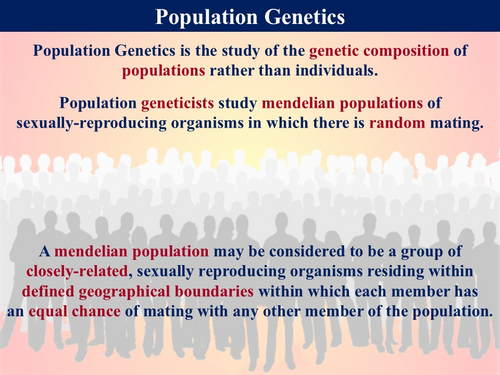 Population Genetics

Population Genetics is the study of the genetic composition of populations rather than individuals.

Population geneticists study mendelian populations of sexually-reproducing organisms in which there is random mating.

A mendelian population may be considered to be a group of closely-related, sexually reproducing organisms residing within defined geographical boundaries within which each member has an equal chance of mating with any other member of the population.